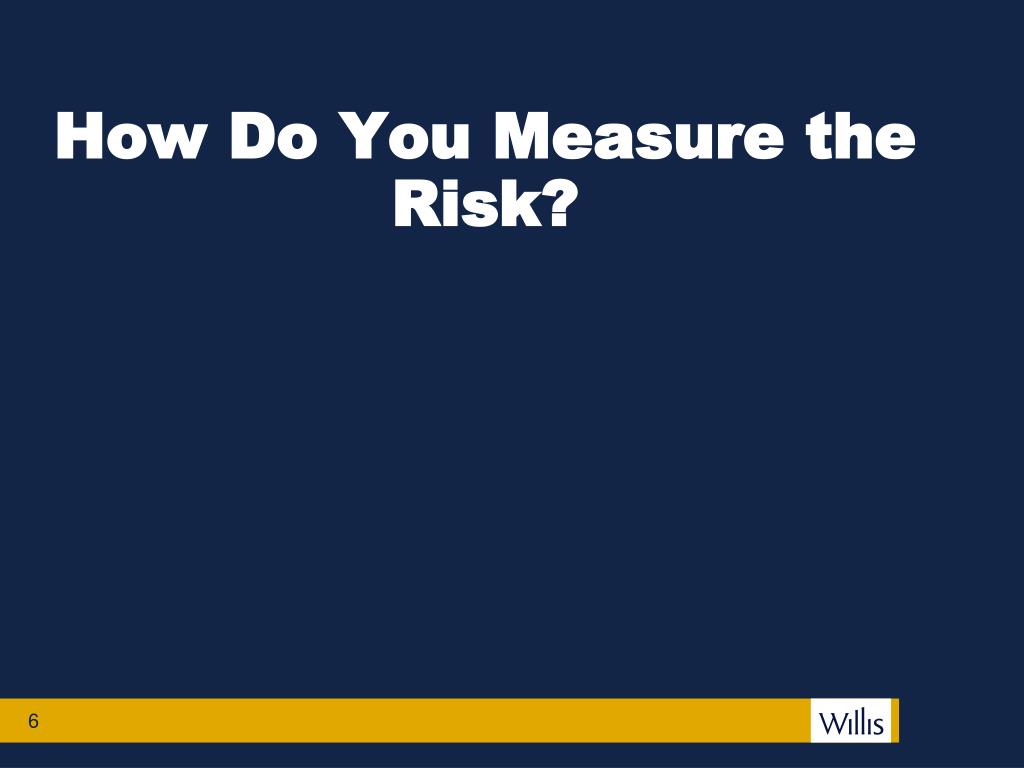 How Do You Measure the Risk?

6

Willis